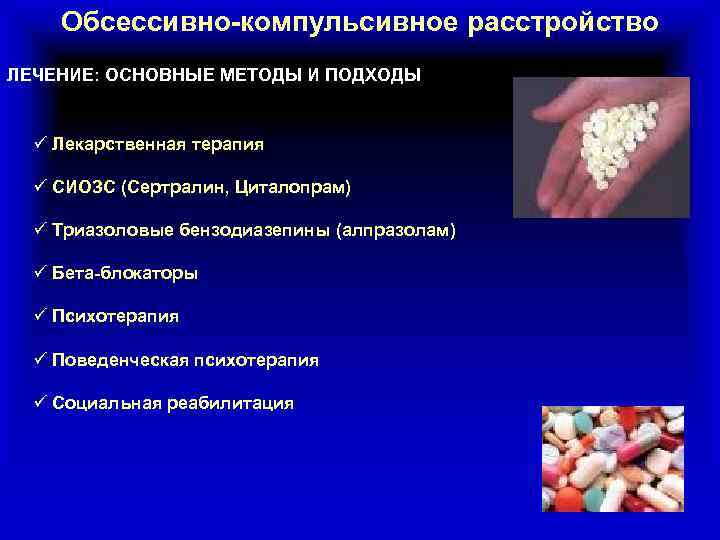 Обсессивно-компульсивное расстройство

ЛЕЧЕНИЕ: ОСНОВНЫЕ МЕТОДЫ И ПОДХОДЫ

✓ Лекарственная терапия

✓ СИОЗС (Сертралин, Циталопрам)

✓ Триазоловые бензодиазепины (алпразолам)

✓ Бета-блокаторы

✓ Психотерапия

✓ Поведенческая психотерапия

✓ Социальная реабилитация